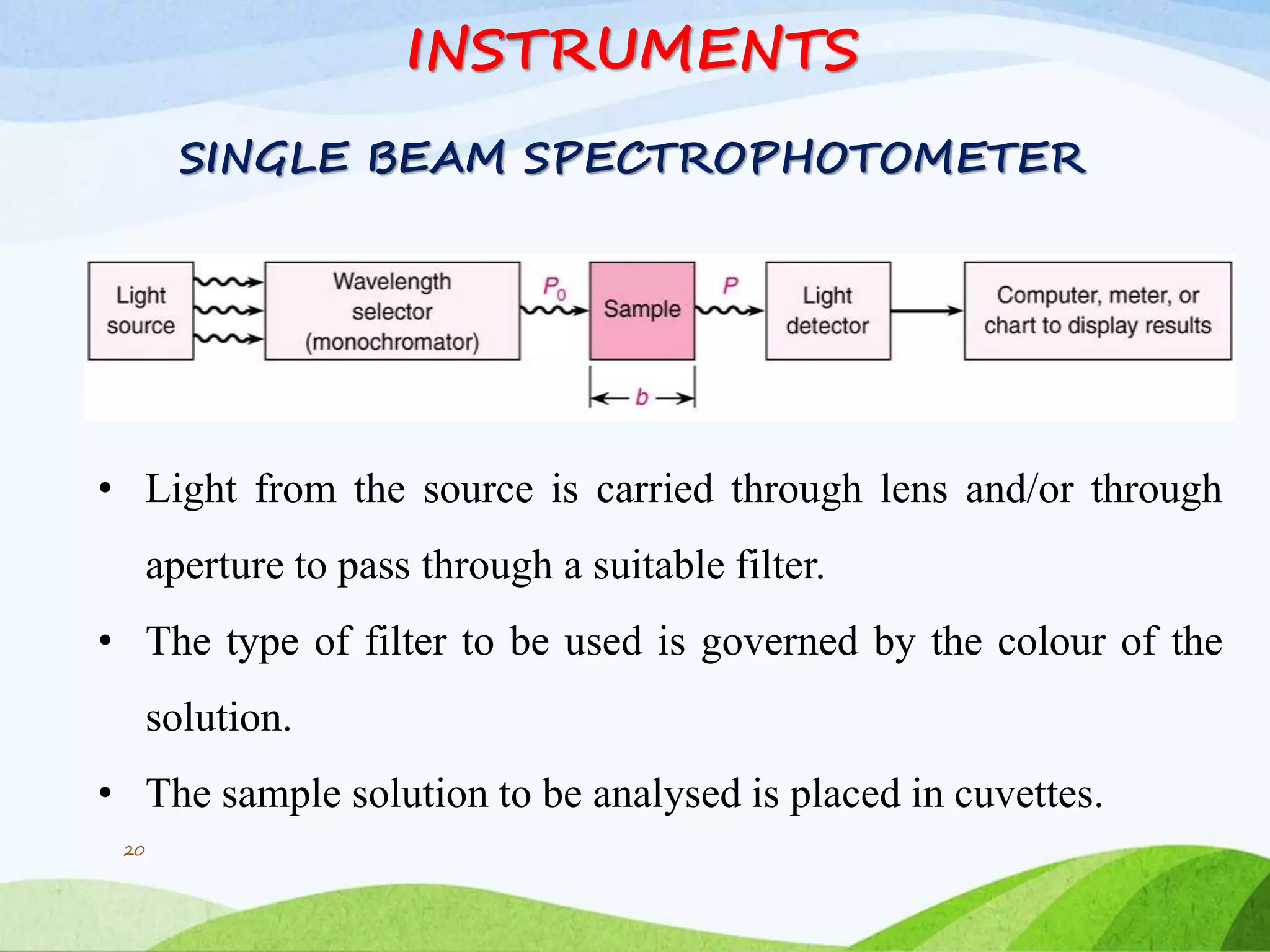 INSTRUMENTS

SINGLE BEAM SPECTROPHOTOMETER

Light source

Wavelength selector (monochromator)

$P_0$

Sample

$P$

Light detector

Computer, meter, or chart to display results

$b$

• Light from the source is carried through lens and/or through aperture to pass through a suitable filter.

• The type of filter to be used is governed by the colour of the solution.

• The sample solution to be analysed is placed in cuvettes.

20